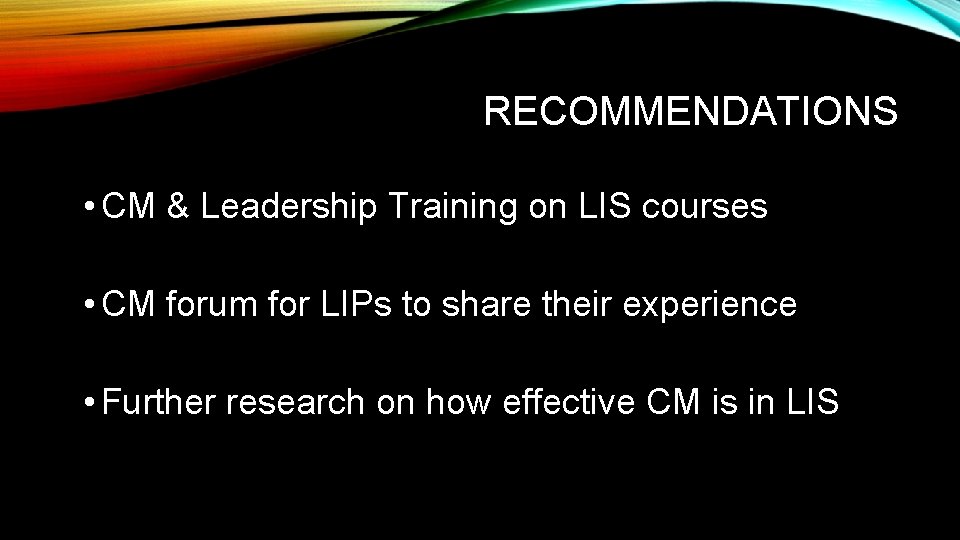 RECOMMENDATIONS

• CM & Leadership Training on LIS courses

• CM forum for LIPs to share their experience

• Further research on how effective CM is in LIS